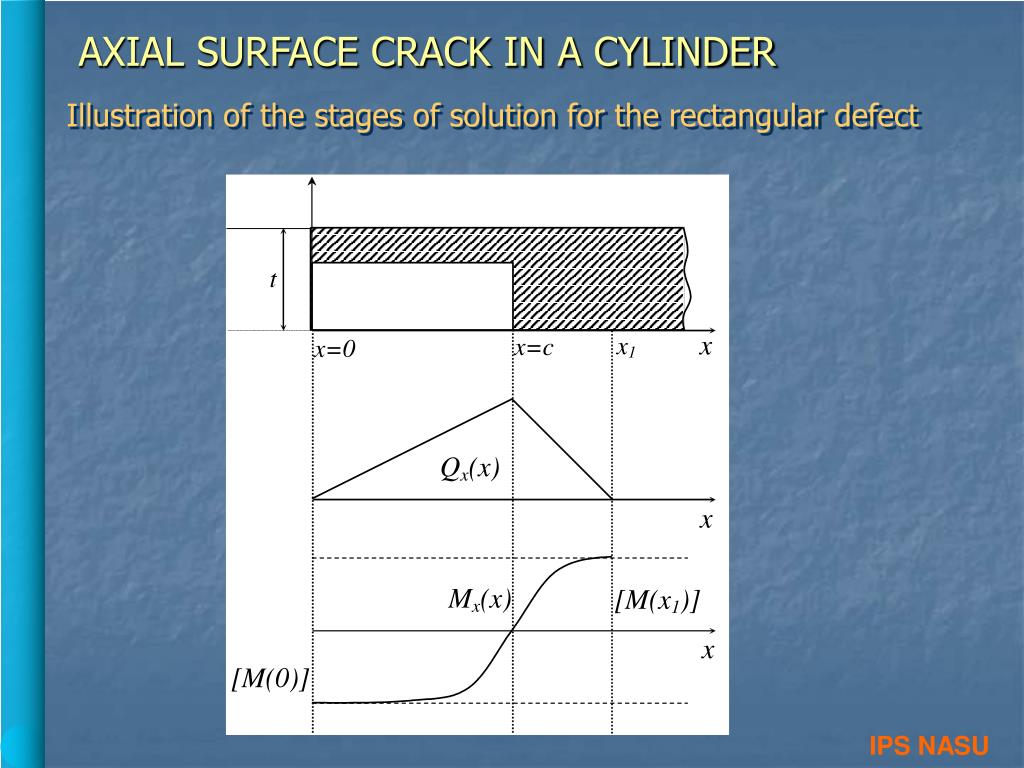 AXIAL SURFACE CRACK IN A CYLINDER

Illustration of the stages of solution for the rectangular defect

$t$

$x=0$

$x=c$

$x_1$

$x$

$Q_x(x)$

$x$

$M_x(x)$

$[M(x_1)]$

$x$

$[M(0)]$

IPS NASU